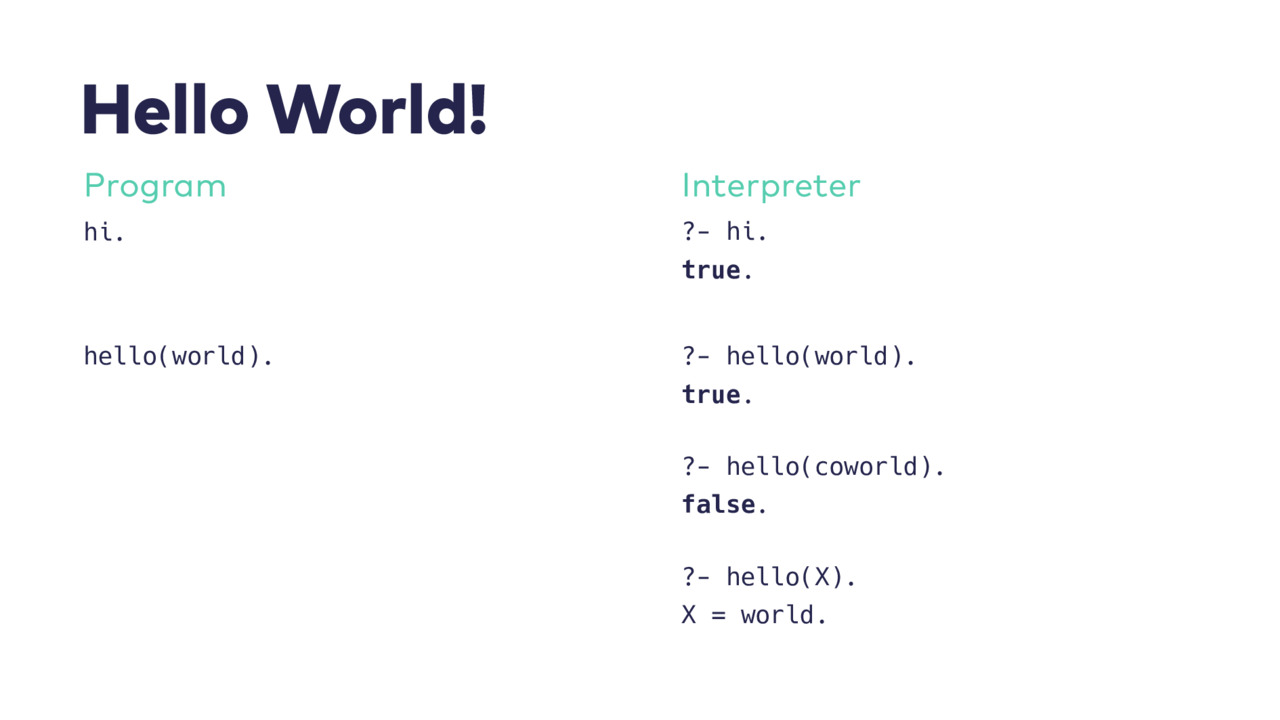 Hello World!

Program

hi.

hello(world).

Interpreter

?- hi.
true.

?- hello(world).
true.

?- hello(coworld).
false.

?- hello(X).
X = world.